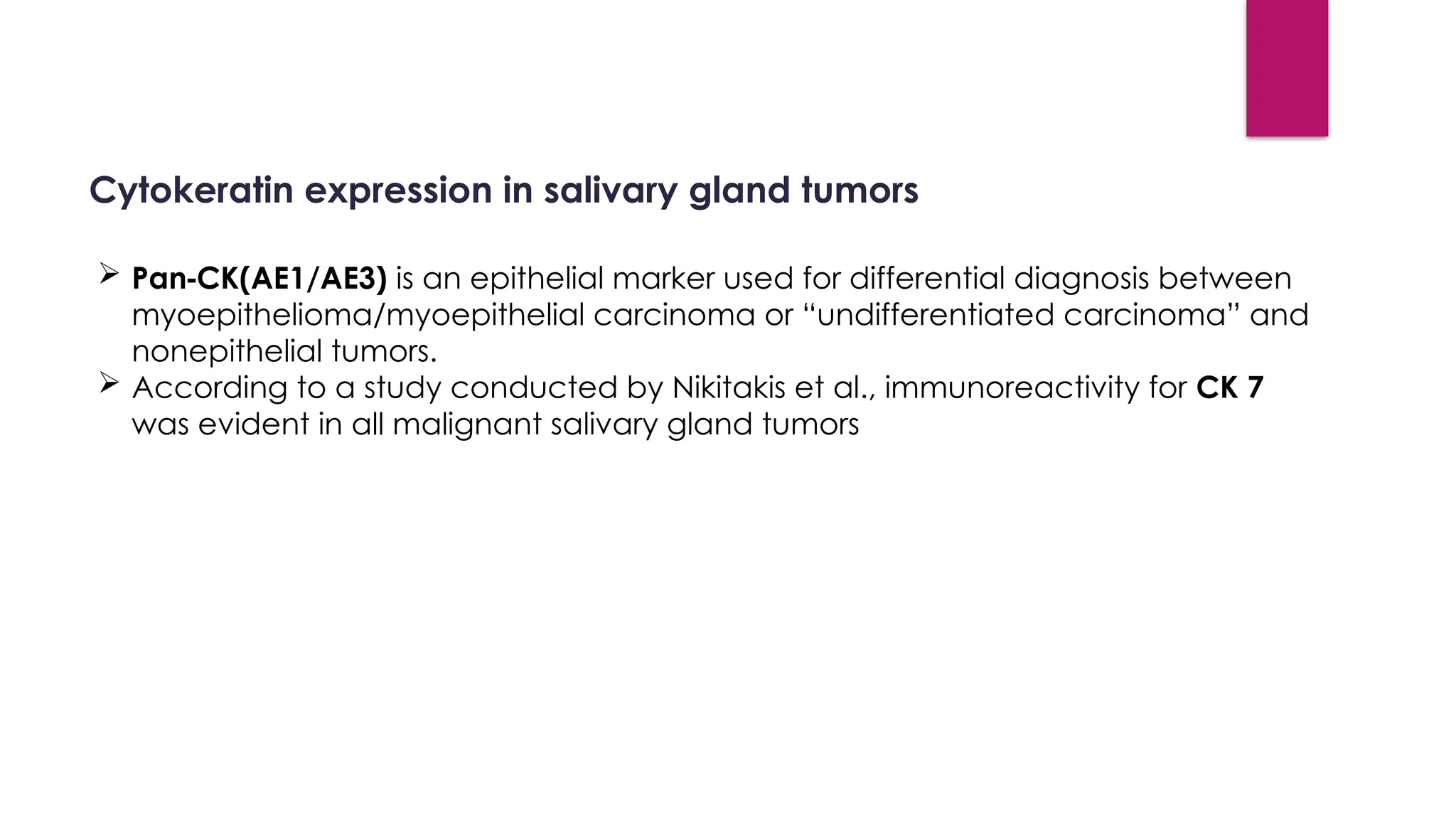 Cytokeratin expression in salivary gland tumors

➢ Pan-CK(AE1/AE3) is an epithelial marker used for differential diagnosis between myoepithelioma/myoepithelial carcinoma or “undifferentiated carcinoma” and nonepithelial tumors.

➢ According to a study conducted by Nikitakis et al., immunoreactivity for CK 7 was evident in all malignant salivary gland tumors